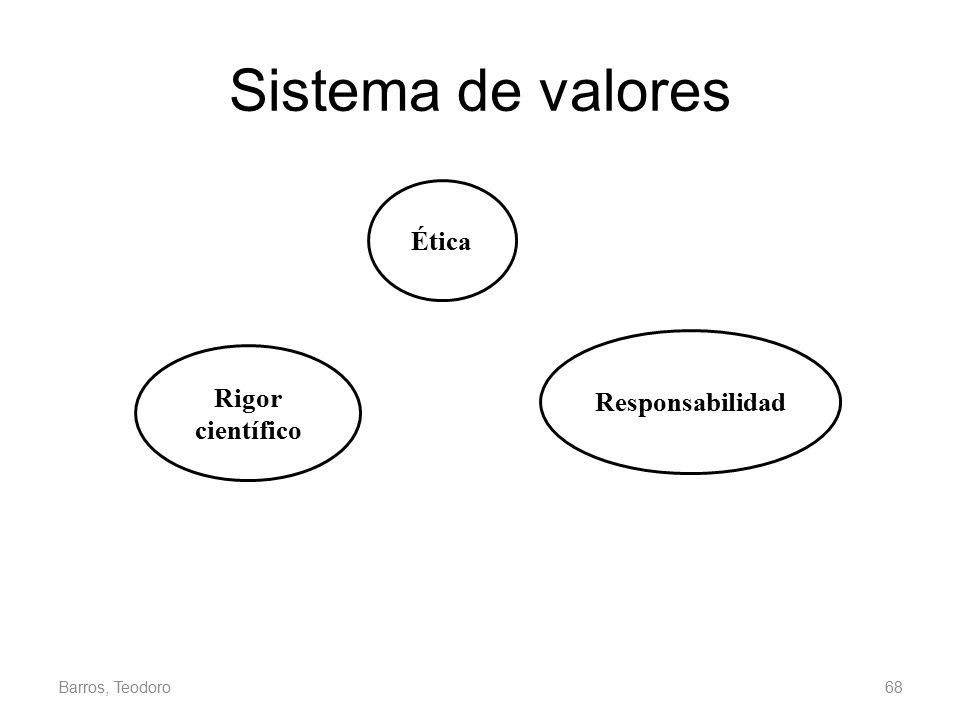 Sistema de valores

Ética

Rigor científico

Responsabilidad

Barros, Teodoro

68